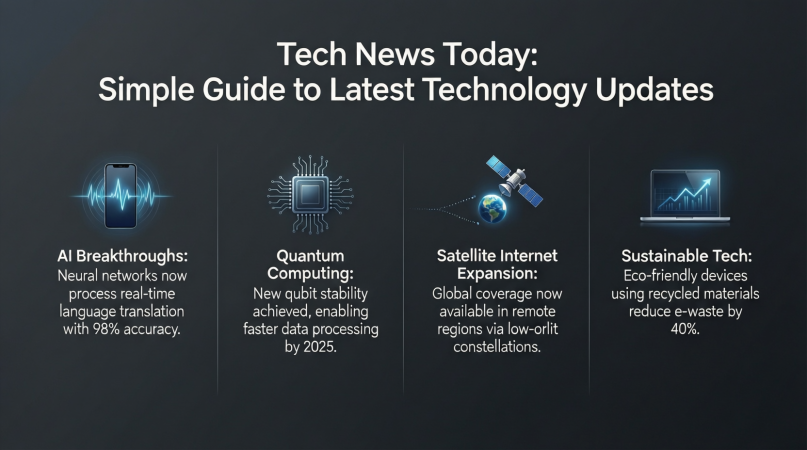 Tech News Today:
Simple Guide to Latest Technology Updates

AI Breakthroughs:
Neural networks now process real-time language translation with 98% accuracy.

Quantum Computing:
New qubit stability achieved, enabling faster data processing by 2025.

Satellite Internet Expansion:
Global coverage now available in remote regions via low-orlit constellations.

Sustainable Tech:
Eco-friendly devices using recycled materials reduce e-waste by 40%.